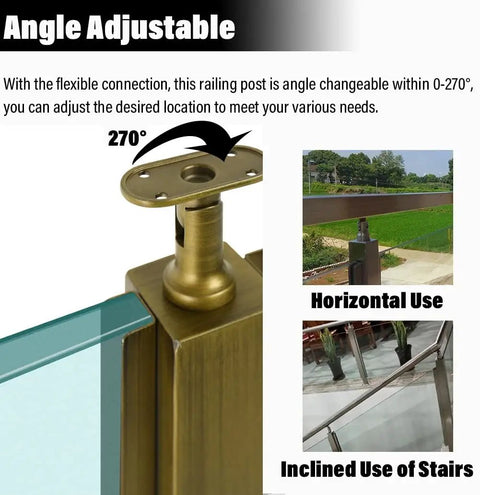 Angle Adjustable

With the flexible connection, this railing post is angle changeable within 0-270°, you can adjust the desired location to meet your various needs.

270°

Horizontal Use

Inclined Use of Stairs